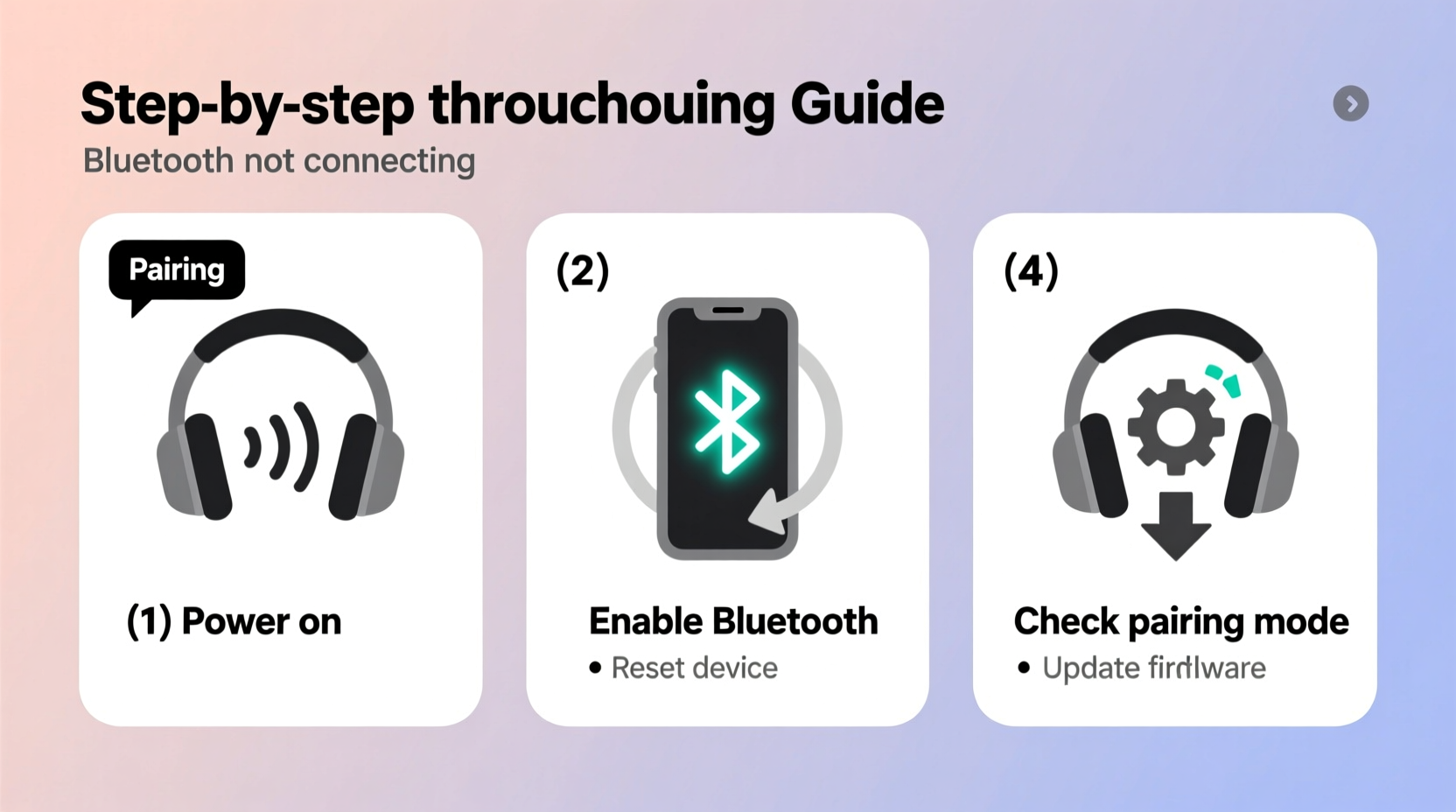 Step-by-step throuchouing Guide
Bluetooth not connecting

Pairing

(1) Power on

(2)

Enable Bluetooth
• Reset device

(4)

Check pairing mode
• Update firdlware